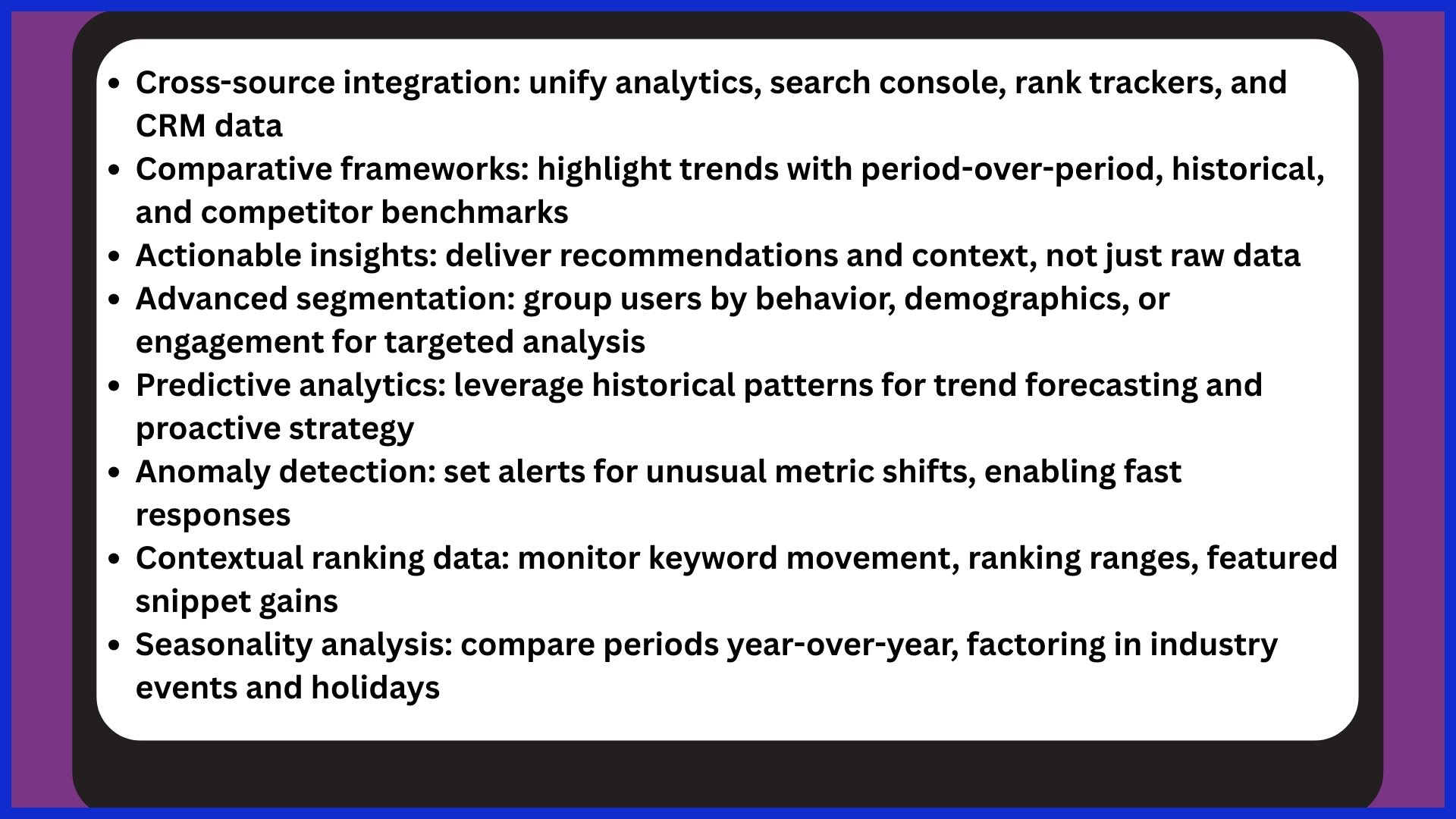 - Cross-source integration: unify analytics, search console, rank trackers, and CRM data
- Comparative frameworks: highlight trends with period-over-period, historical, and competitor benchmarks
- Actionable insights: deliver recommendations and context, not just raw data
- Advanced segmentation: group users by behavior, demographics, or engagement for targeted analysis
- Predictive analytics: leverage historical patterns for trend forecasting and proactive strategy
- Anomaly detection: set alerts for unusual metric shifts, enabling fast responses
- Contextual ranking data: monitor keyword movement, ranking ranges, featured snippet gains
- Seasonality analysis: compare periods year-over-year, factoring in industry events and holidays